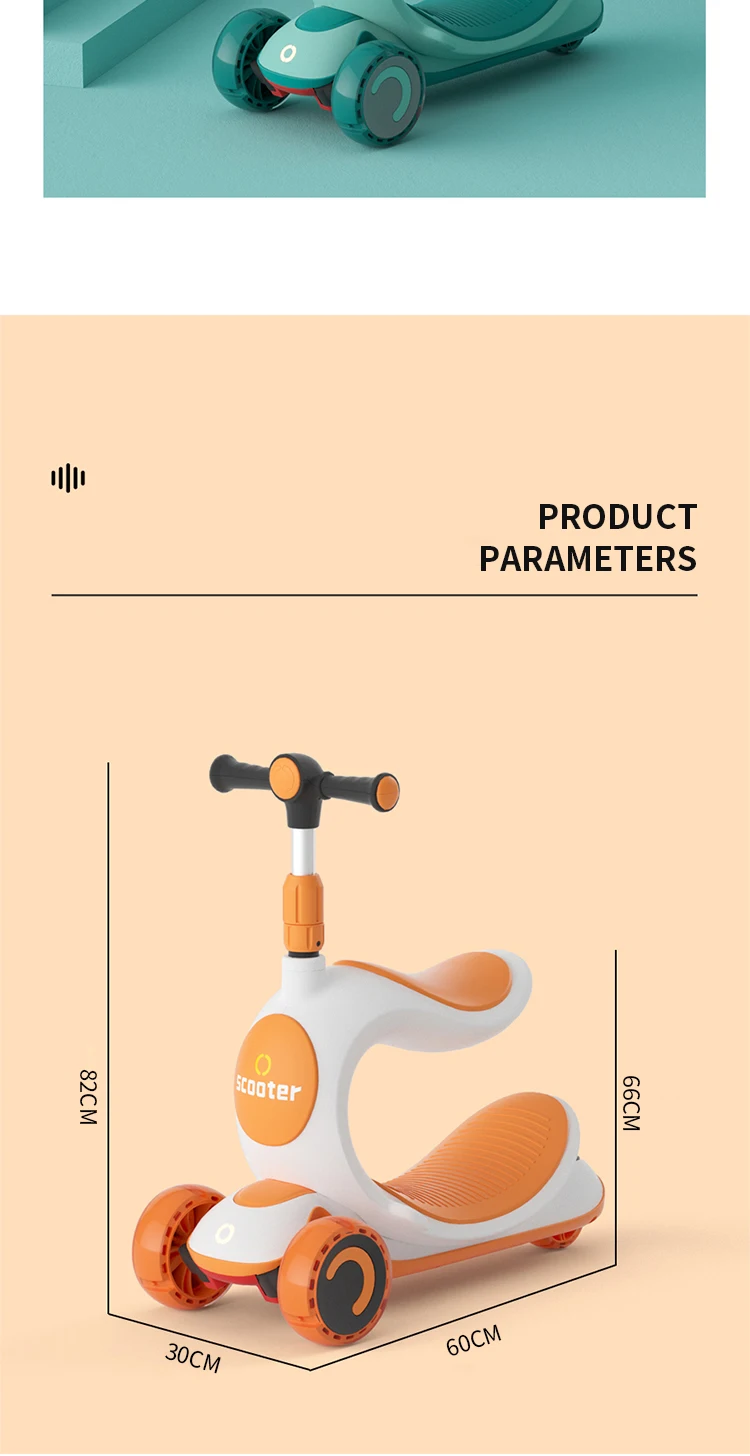 PRODUCT PARAMETERS

82CM

scooter

66CM

30CM

60CM